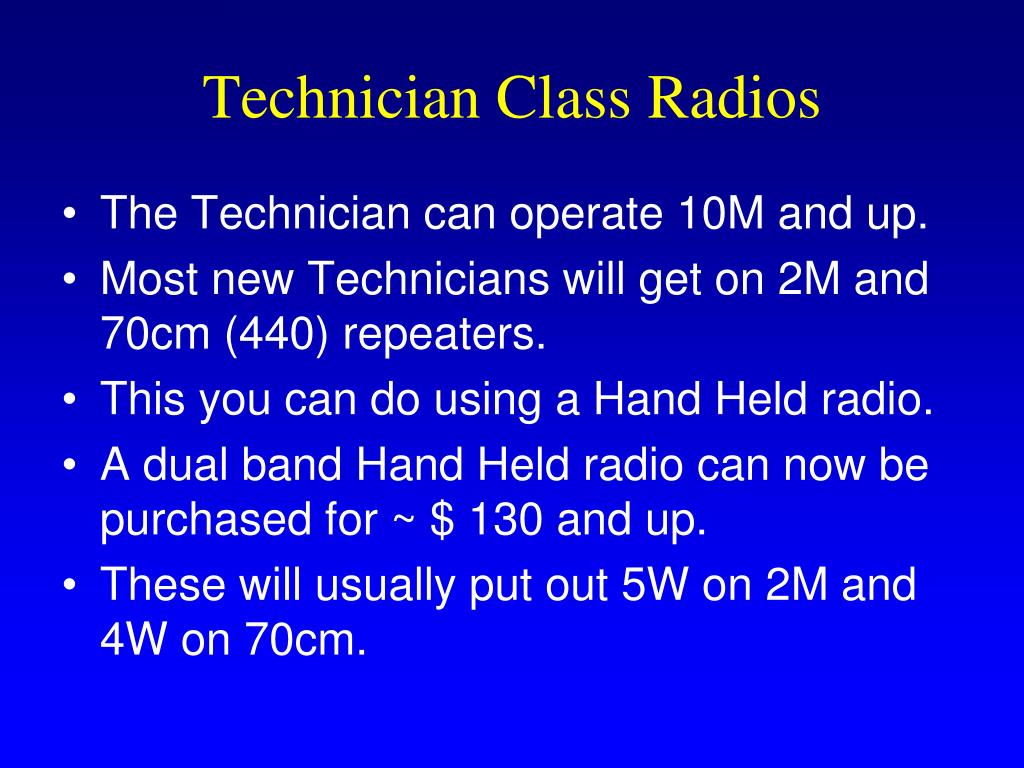 Technician Class Radios

• The Technician can operate 10M and up.
• Most new Technicians will get on 2M and 70cm (440) repeaters.
• This you can do using a Hand Held radio.
• A dual band Hand Held radio can now be purchased for ~ \$ 130 and up.
• These will usually put out 5W on 2M and 4W on 70cm.